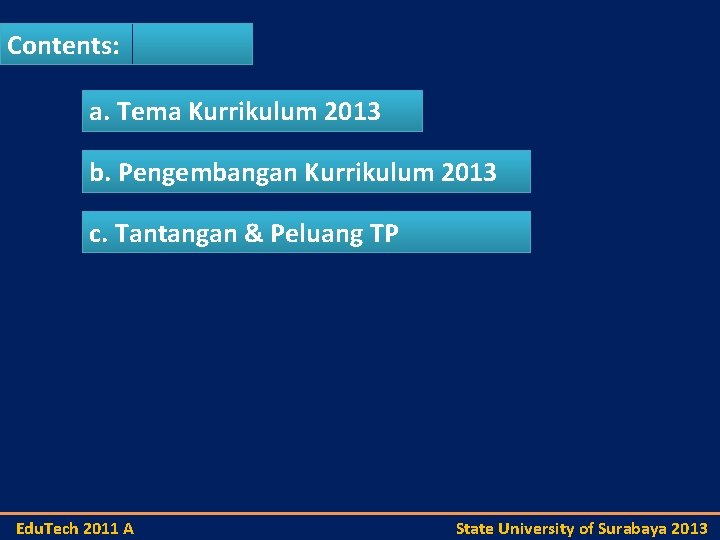 Contents:

a. Tema Kurrikulum 2013

b. Pengembangan Kurrikulum 2013

c. Tantangan & Peluang TP

EduTech 2011 A

State University of Surabaya 2013